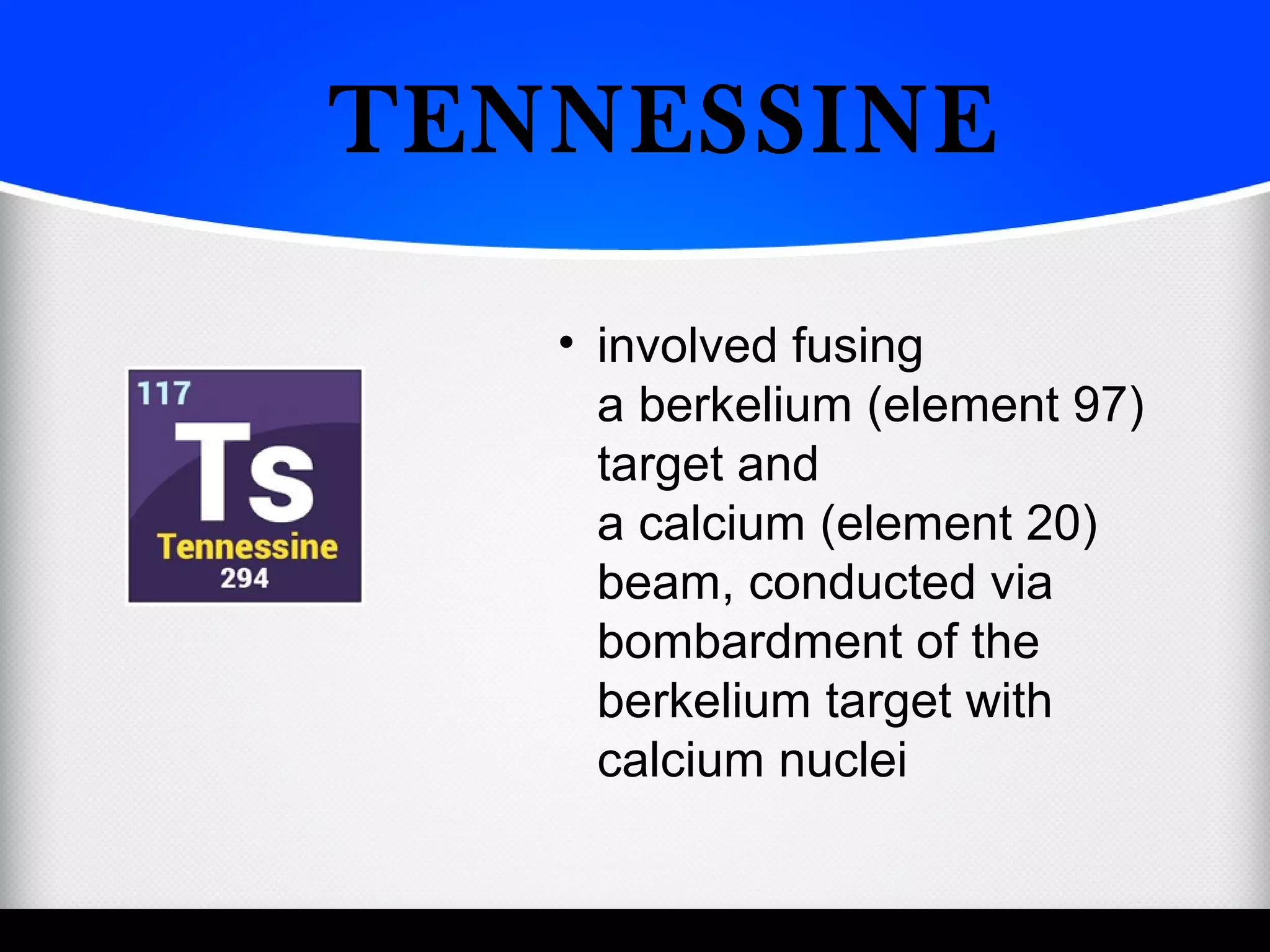 TENNESSINE

117
Ts
Tennessine
294

• involved fusing a berkelium (element 97) target and a calcium (element 20) beam, conducted via bombardment of the berkelium target with calcium nuclei